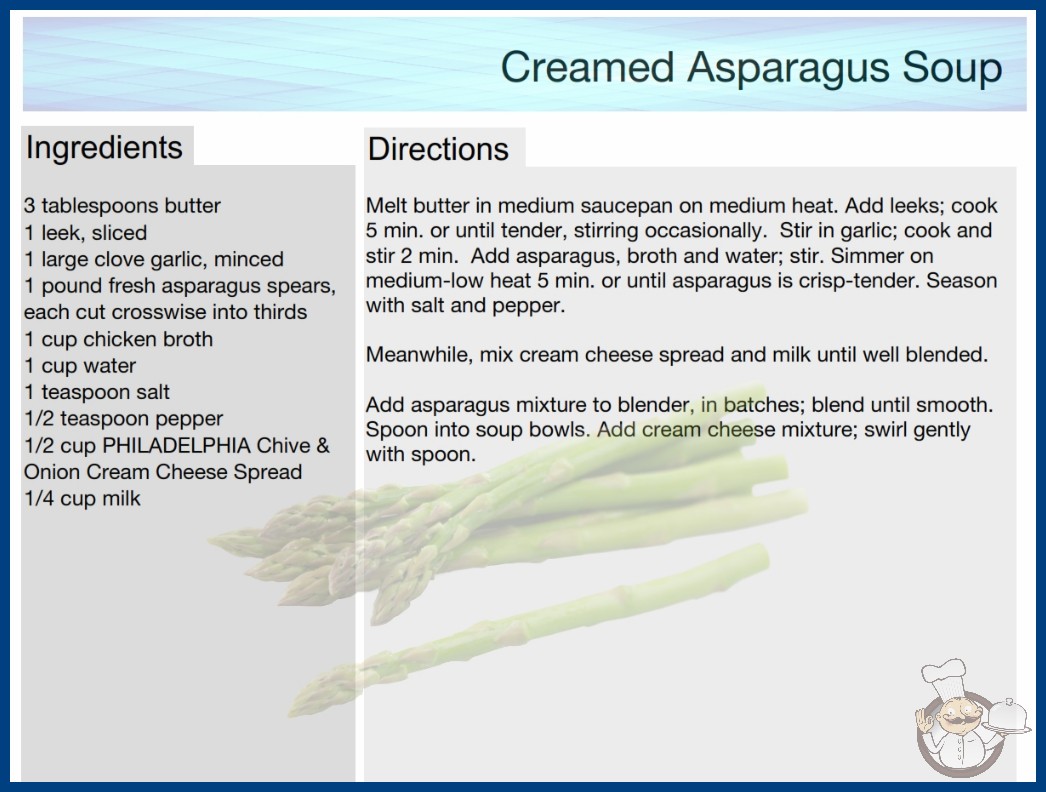 Creamed Asparagus Soup

Ingredients

3 tablespoons butter
1 leek, sliced
1 large clove garlic, minced
1 pound fresh asparagus spears, each cut crosswise into thirds
1 cup chicken broth
1 cup water
1 teaspoon salt
1/2 teaspoon pepper
1/2 cup PHILADELPHIA Chive & Onion Cream Cheese Spread
1/4 cup milk

Directions

Melt butter in medium saucepan on medium heat. Add leeks; cook 5 min. or until tender, stirring occasionally. Stir in garlic; cook and stir 2 min. Add asparagus, broth and water; stir. Simmer on medium-low heat 5 min. or until asparagus is crisp-tender. Season with salt and pepper.

Meanwhile, mix cream cheese spread and milk until well blended.

Add asparagus mixture to blender, in batches; blend until smooth. Spoon into soup bowls. Add cream cheese mixture; swirl gently with spoon.